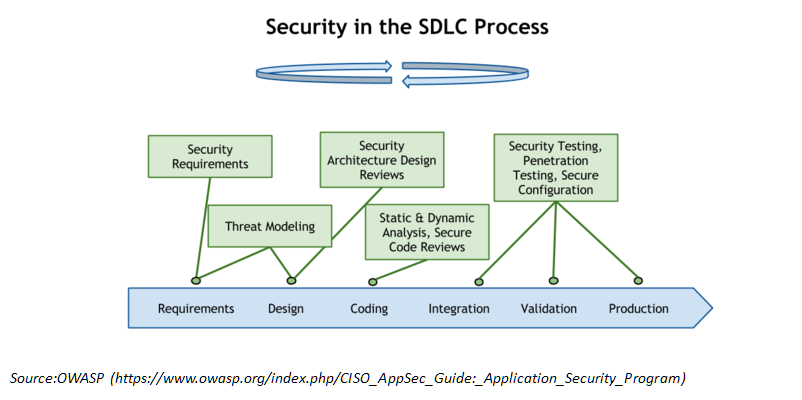 Security in the SDLC Process

Security Requirements

Security Architecture Design Reviews

Security Testing, Penetration Testing, Secure Configuration

Threat Modeling

Static & Dynamic Analysis, Secure Code Reviews

Requirements

Design

Coding

Integration

Validation

Production

Source:OWASP (https://www.owasp.org/index.php/CISO_AppSec_Guide:_Application_Security_Program)